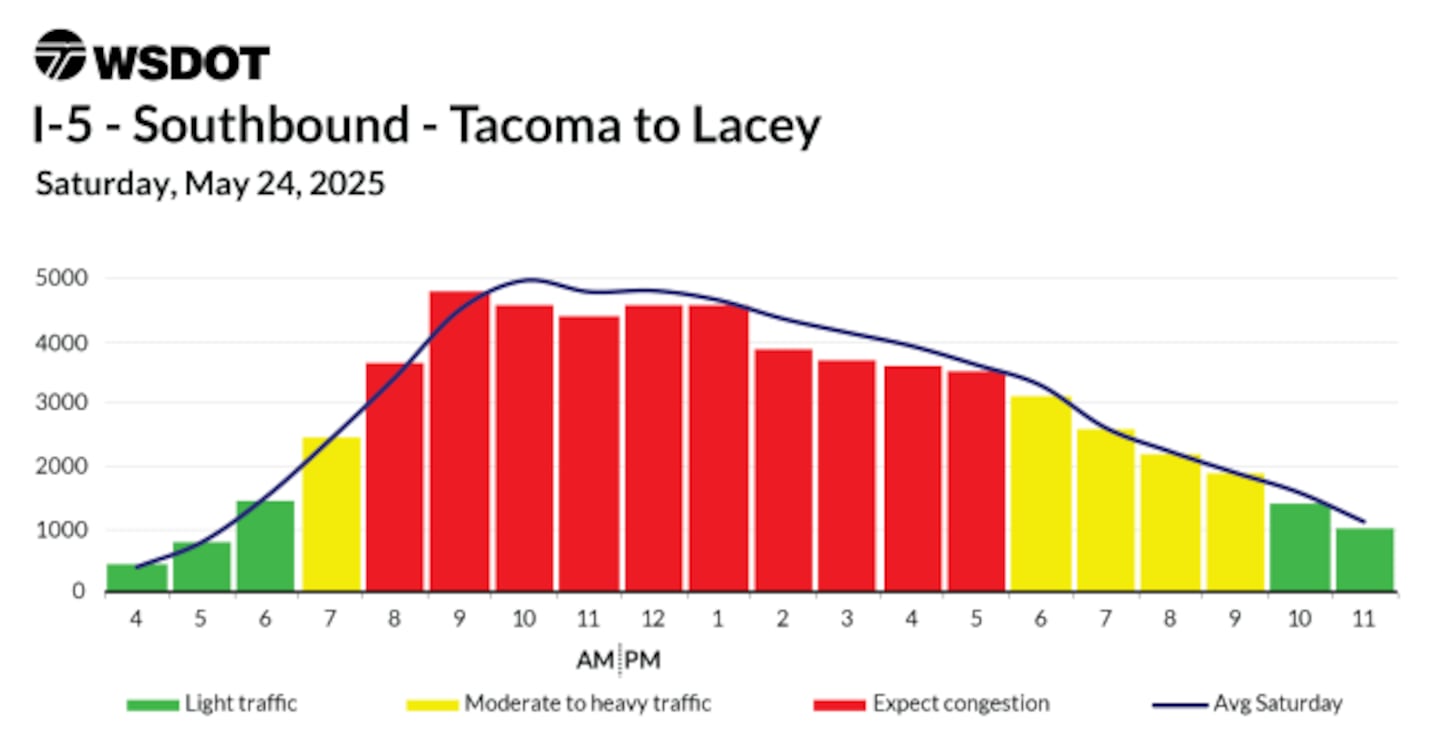 WSDOT
I-5 - Southbound - Tacoma to Lacey
Saturday, May 24, 2025

5000
4000
3000
2000
1000
0

4 5 6 7 8 9 10 11 12 1 2 3 4 5 6 7 8 9 10 11

AM PM

Light traffic
Moderate to heavy traffic
Expect congestion
Avg Saturday